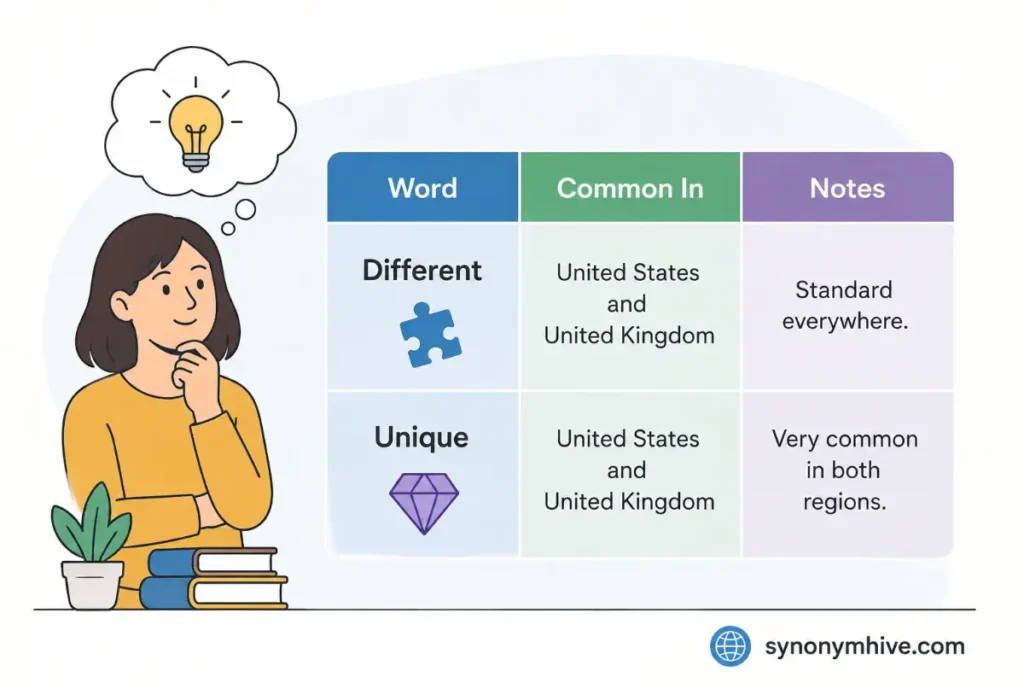 | Word | Common In | Notes |
|---|---|---|
| Different | United States and United Kingdom | Standard everywhere. |
| Unique | United States and United Kingdom | Very common in both regions. |

synonymhive.com